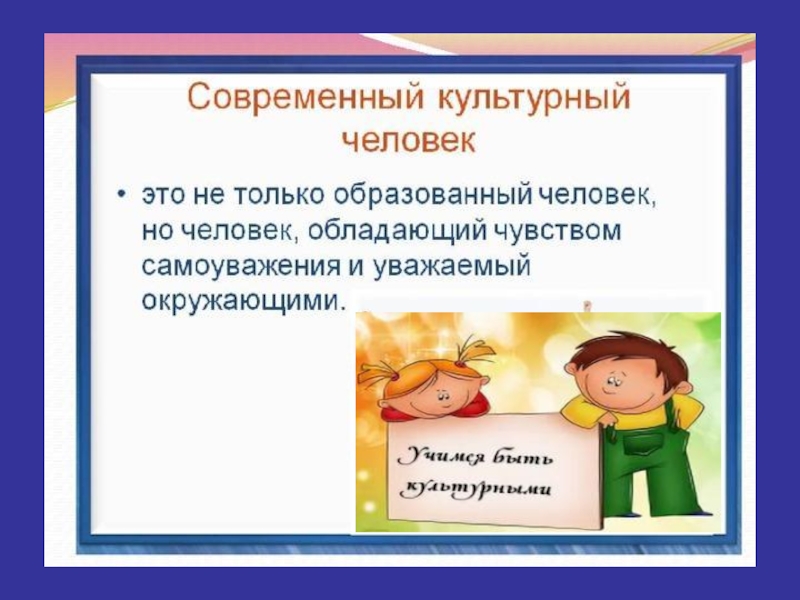 Современный культурный человек

• это не только образованный человек, но человек, обладающий чувством самоуважения и уважаемый окружающими.

Учимся быть культурными